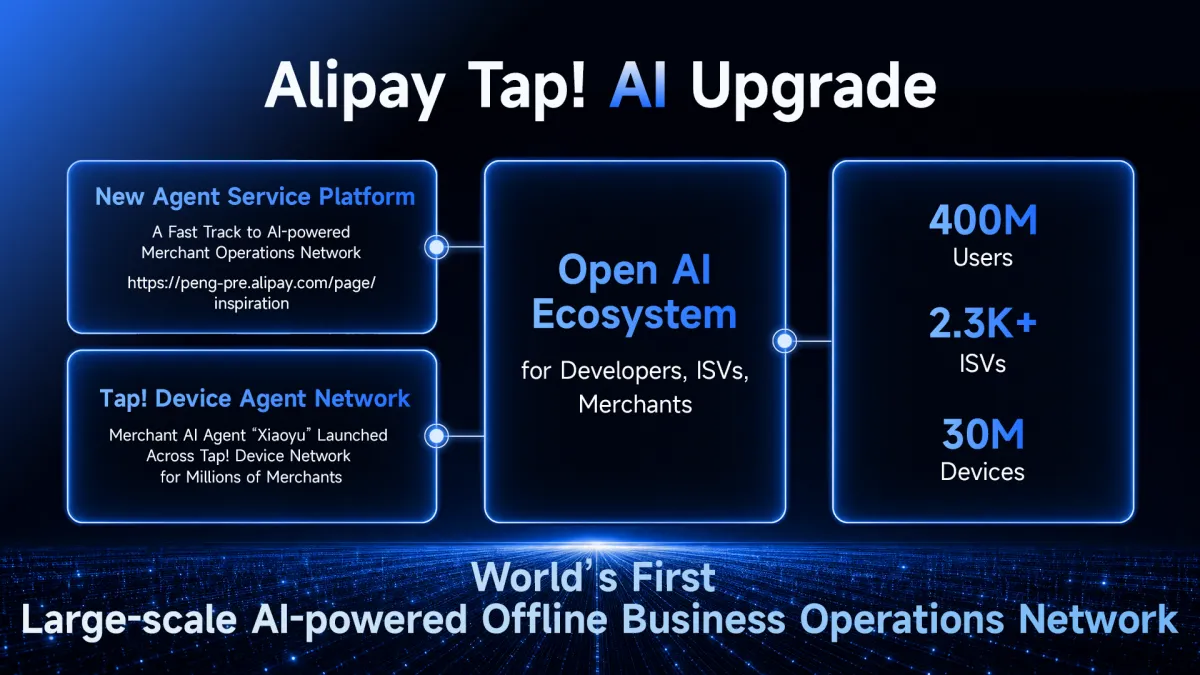 Alipay Tap! AI Upgrade

New Agent Service Platform

A Fast Track to AI-powered Merchant Operations Network

https://peng-pre.alipay.com/page/inspiration

Tap! Device Agent Network

Merchant AI Agent "Xiaoyu" Launched Across Tap! Device Network for Millions of Merchants

Open AI Ecosystem

for Developers, ISVs, Merchants

400M
Users

2.3K+
ISVs

30M
Devices

World's First
Large-scale AI-powered Offline Business Operations Network